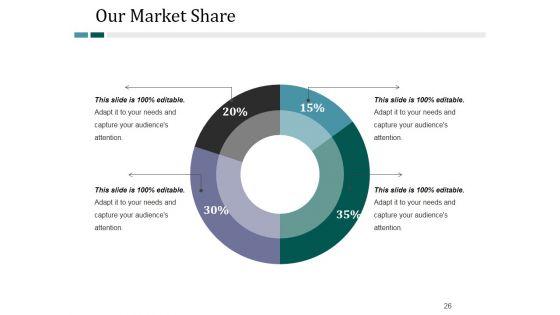 Our Market Share

This slide is 100% editable.
Adapt it to your needs and capture your audience's attention.

20%

15%

This slide is 100% editable.
Adapt it to your needs and capture your audience's attention.

This slide is 100% editable.
Adapt it to your needs and capture your audience's attention.

30%

35%

This slide is 100% editable.
Adapt it to your needs and capture your audience's attention.

26